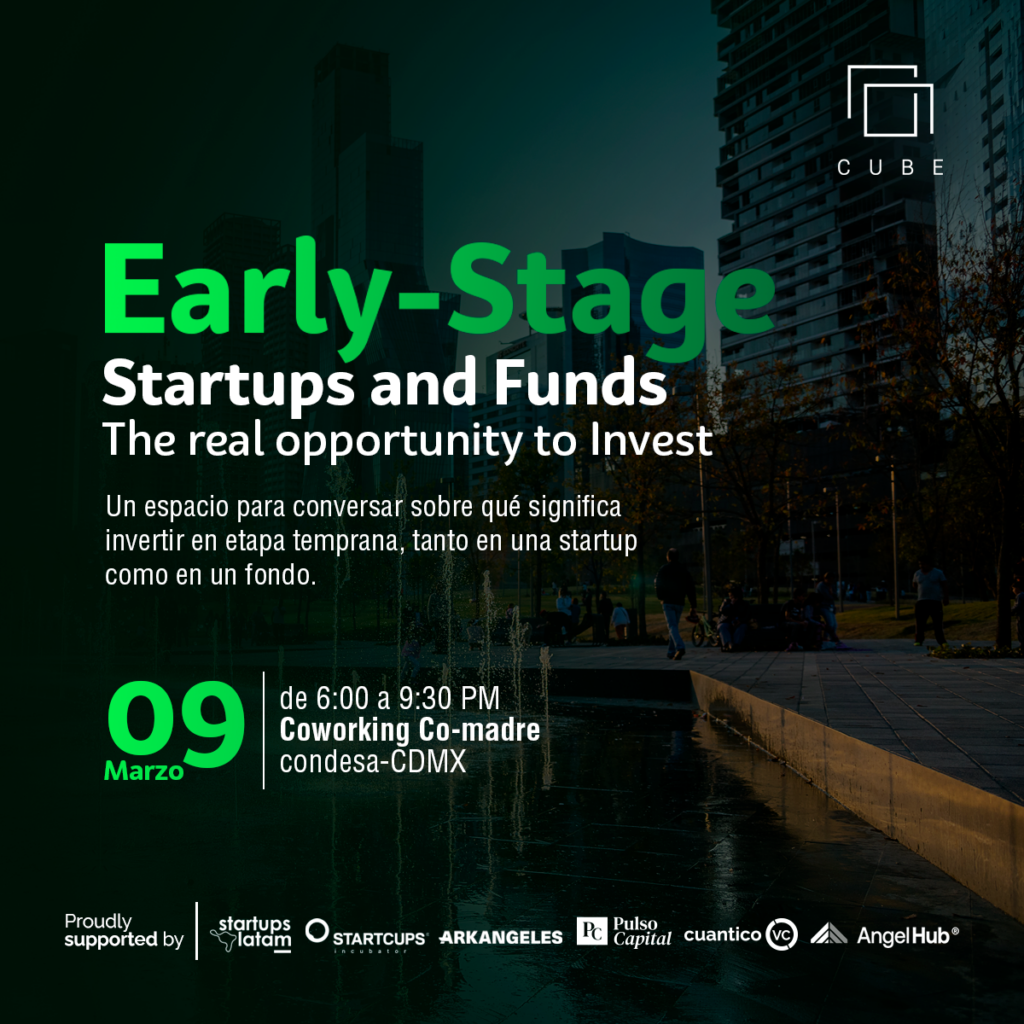 CUBE

Early-Stage
Startups and Funds
The real opportunity to Invest

Un espacio para conversar sobre qué significa invertir en etapa temprana, tanto en una startup como en un fondo.

09
Marzo

de 6:00 a 9:30 PM
Coworking Co-madre
condesa-CDMX

Proudly supported by

startups latam

STARTCUPS incubator

ARKANGELES

PC Pulso Capital

cuantico VC

AngelHub®